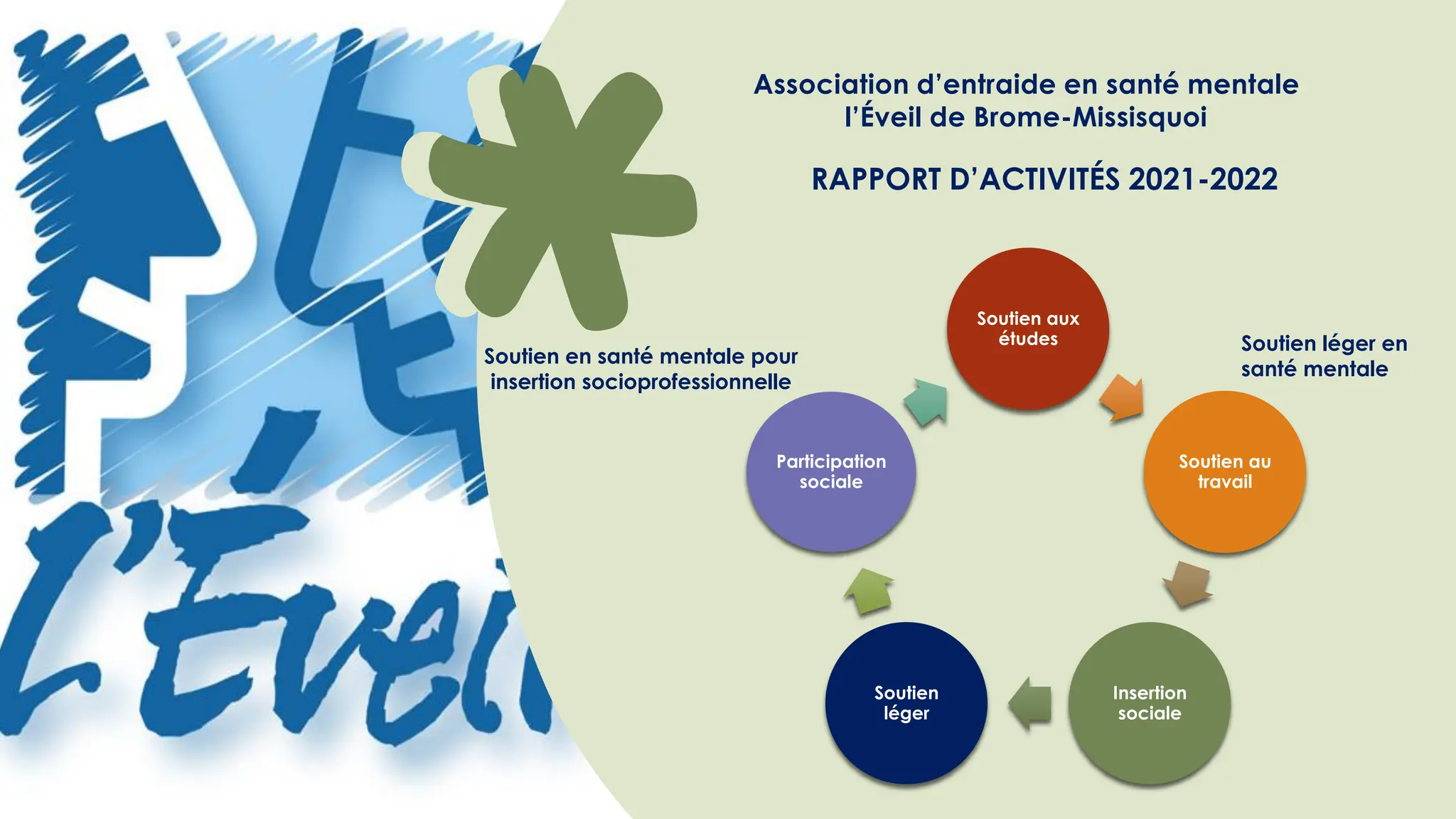 L'Éveil

Association d'entraide en santé mentale l'Éveil de Brome-Missisquoi

RAPPORT D'ACTIVITÉS 2021-2022

Soutien en santé mentale pour insertion socioprofessionnelle

Soutien léger en santé mentale

Soutien aux études

Soutien au travail

Insertion sociale

Soutien léger

Participation sociale